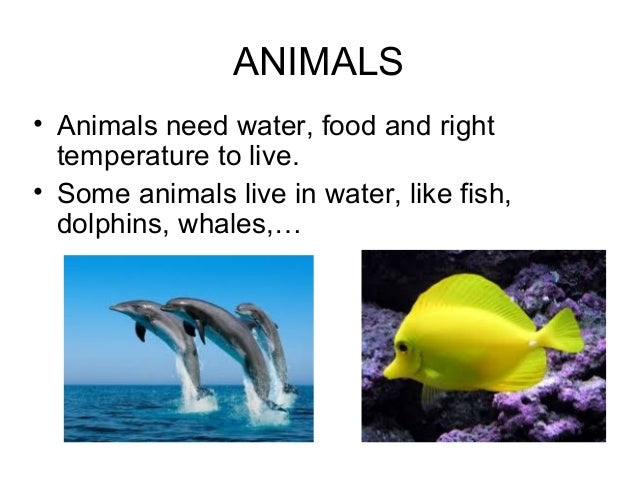 ANIMALS

• Animals need water, food and right temperature to live.

• Some animals live in water, like fish, dolphins, whales,…